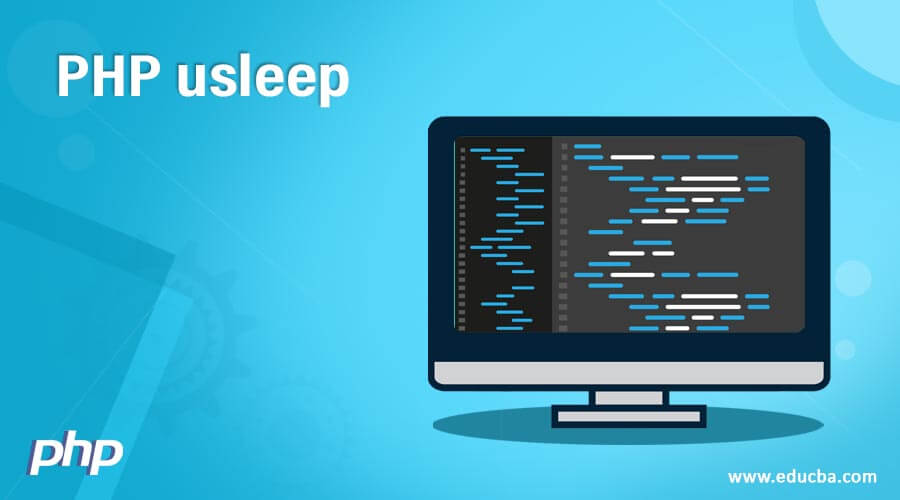 PHP usleep

php

www.educba.com